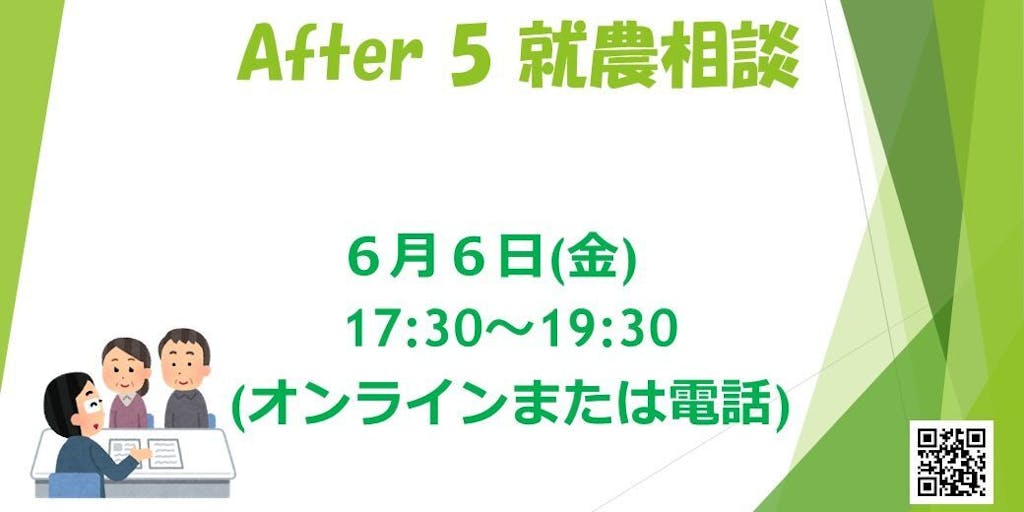 After 5 就農相談

６月６日(金)
17:30～19:30
(オンラインまたは電話)